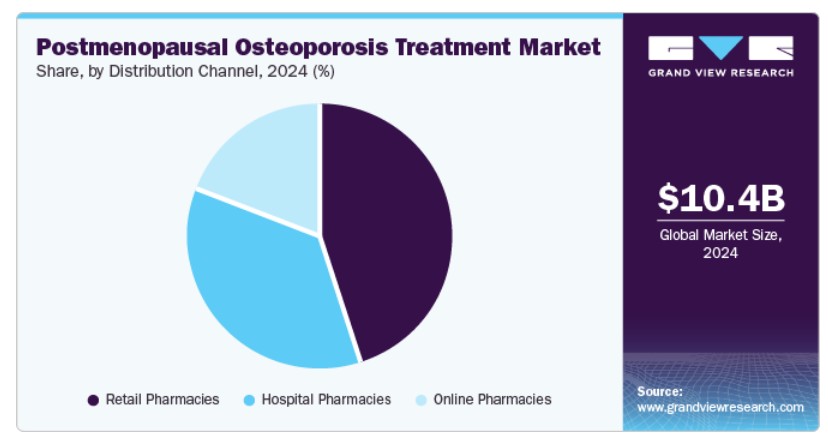 Postmenopausal Osteoporosis Treatment Market
Share, by Distribution Channel, 2024 (%)

Retail Pharmacies
Hospital Pharmacies
Online Pharmacies

GRAND VIEW RESEARCH

$10.4B
Global Market Size, 2024

Source:
www.grandviewresearch.com